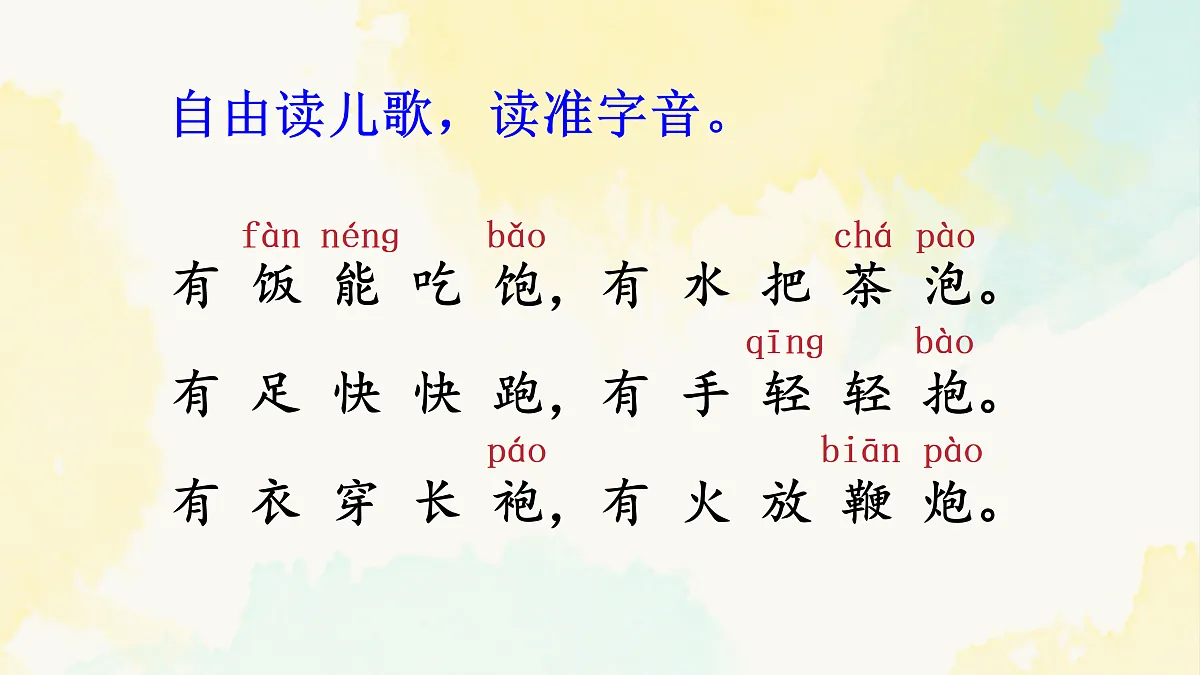 自由读儿歌，读准字音。

fàn néng bǎo chá pào
有饭能吃饱，有水把茶泡。

qīng bào
有足快快跑，有手轻轻抱。

páo biān pào
有衣穿长袍，有火放鞭炮。